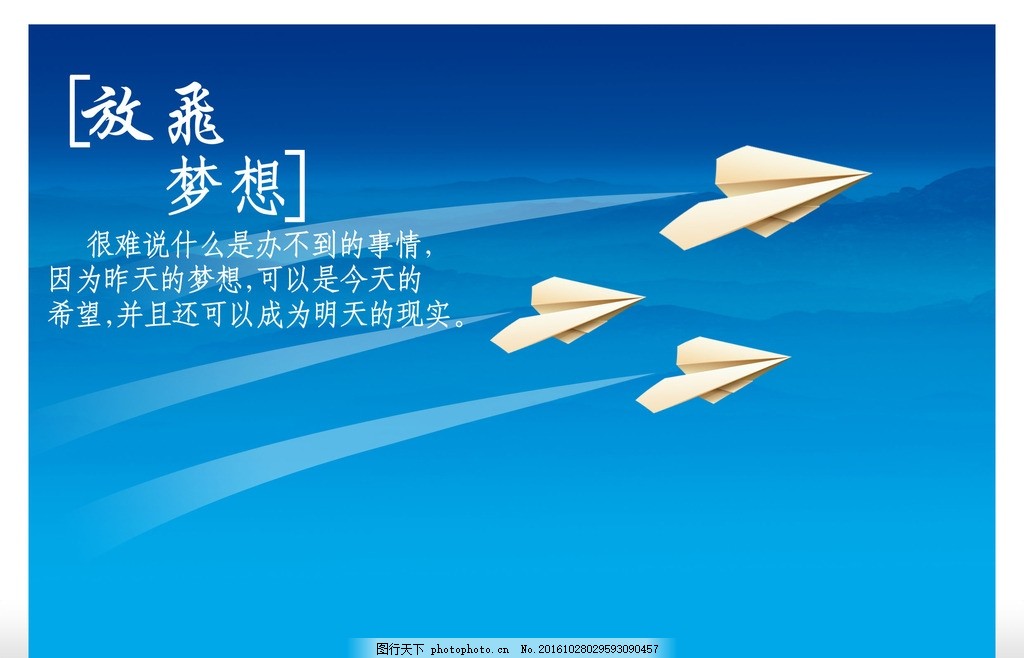 [放飛
梦想]

很难说什么是办不到的事情,因为昨天的梦想,可以是今天的希望,并且还可以成为明天的现实。

图行天下 photophoto.cn No.20161028029593090457